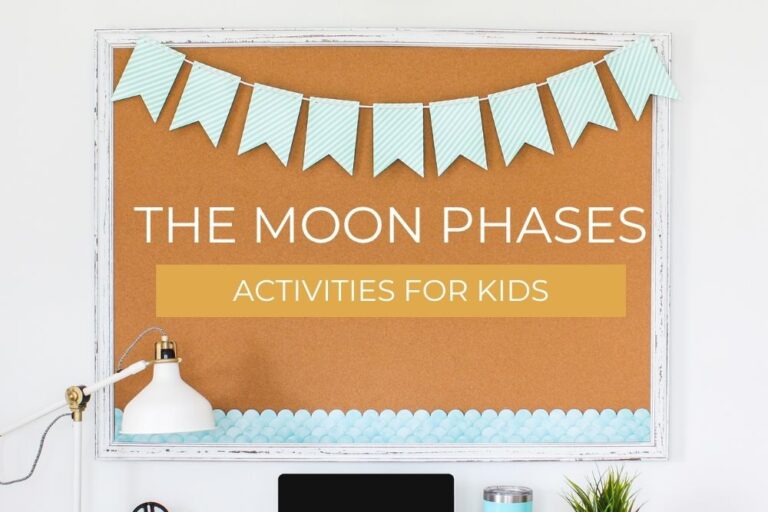 THE MOON PHASES

ACTIVITIES FOR KIDS